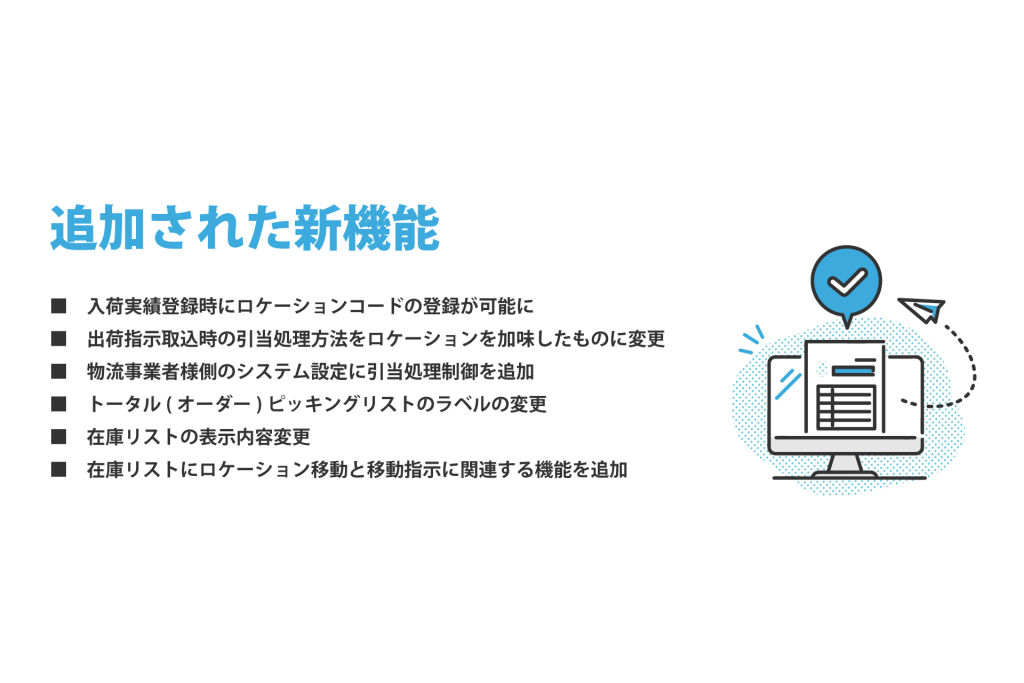 追加された新機能

■ 入荷実績登録時にロケーションコードの登録が可能に
■ 出荷指示取込時の引当処理方法をロケーションを加味したものに変更
■ 物流事業者様側のシステム設定に引当処理制御を追加
■ トータル ( オーダー ) ピッキングリストのラベルの変更
■ 在庫リストの表示内容変更
■ 在庫リストにロケーション移動と移動指示に関連する機能を追加